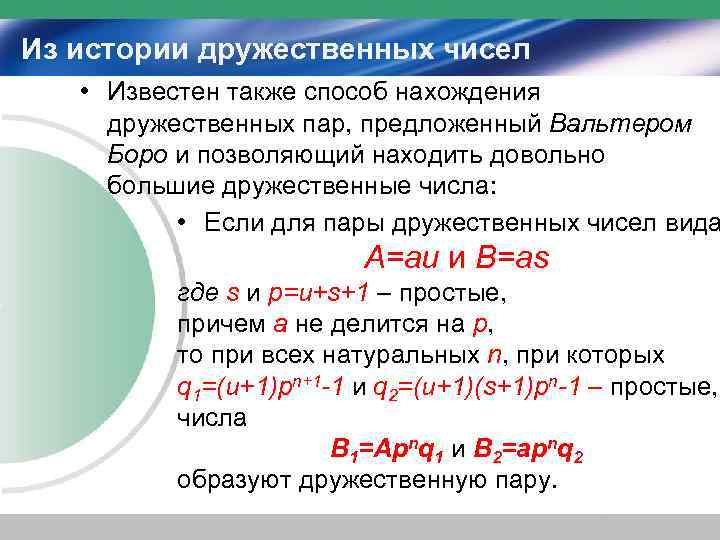 Из истории дружественных чисел

• Известен также способ нахождения дружественных пар, предложенный Вальтером Боро и позволяющий находить довольно большие дружественные числа:

• Если для пары дружественных чисел вида

$A=au$ и $B=as$

где $s$ и $p=u+s+1$ – простые, причем $a$ не делится на $p$, то при всех натуральных $n$, при которых $q_1=(u+1)p^{n+1}-1$ и $q_2=(u+1)(s+1)p^n-1$ – простые, числа

$B_1=Ap^nq_1$ и $B_2=ap^nq_2$

образуют дружественную пару.